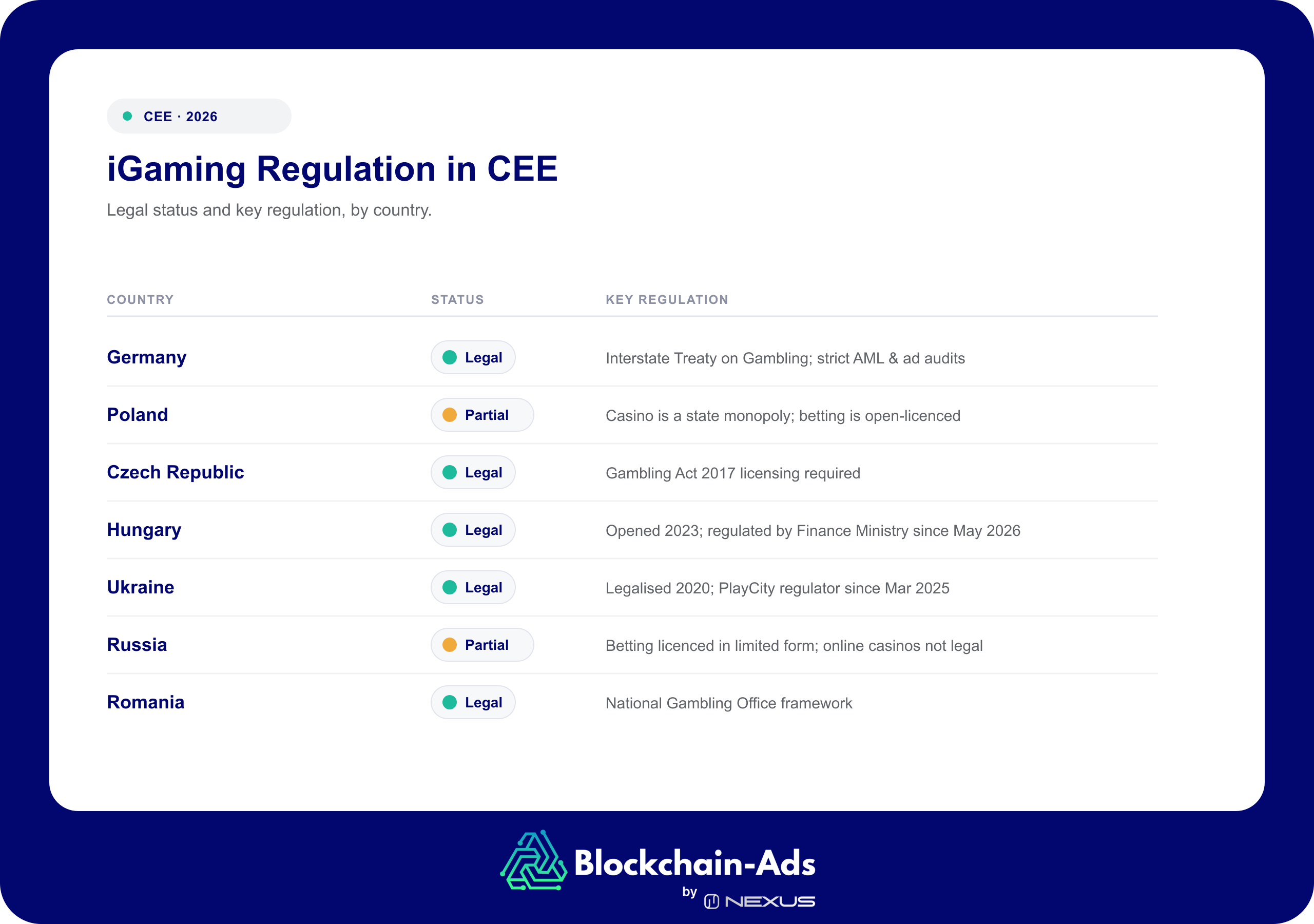 CEE · 2026

iGaming Regulation in CEE

Legal status and key regulation, by country.

| COUNTRY | STATUS | KEY REGULATION |
|---|---|---|
| Germany | Legal | Interstate Treaty on Gambling; strict AML & ad audits |
| Poland | Partial | Casino is a state monopoly; betting is open-licenced |
| Czech Republic | Legal | Gambling Act 2017 licensing required |
| Hungary | Legal | Opened 2023; regulated by Finance Ministry since May 2026 |
| Ukraine | Legal | Legalised 2020; PlayCity regulator since Mar 2025 |
| Russia | Partial | Betting licenced in limited form; online casinos not legal |
| Romania | Legal | National Gambling Office framework |

Blockchain-Ads
by NEXUS